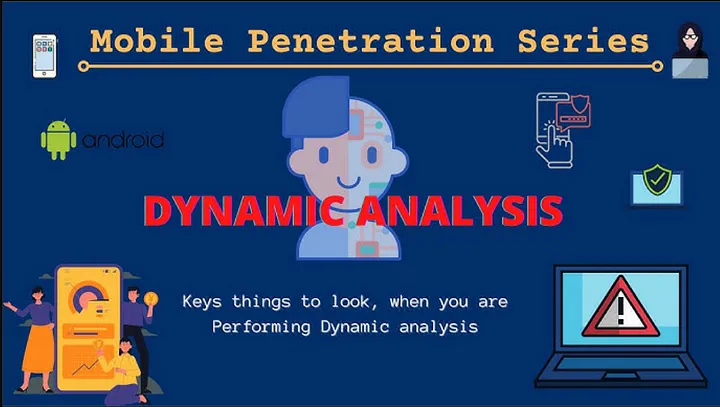 Mobile Penetration Series

android

DYNAMIC ANALYSIS

Keys things to look, when you are Performing Dynamic analysis